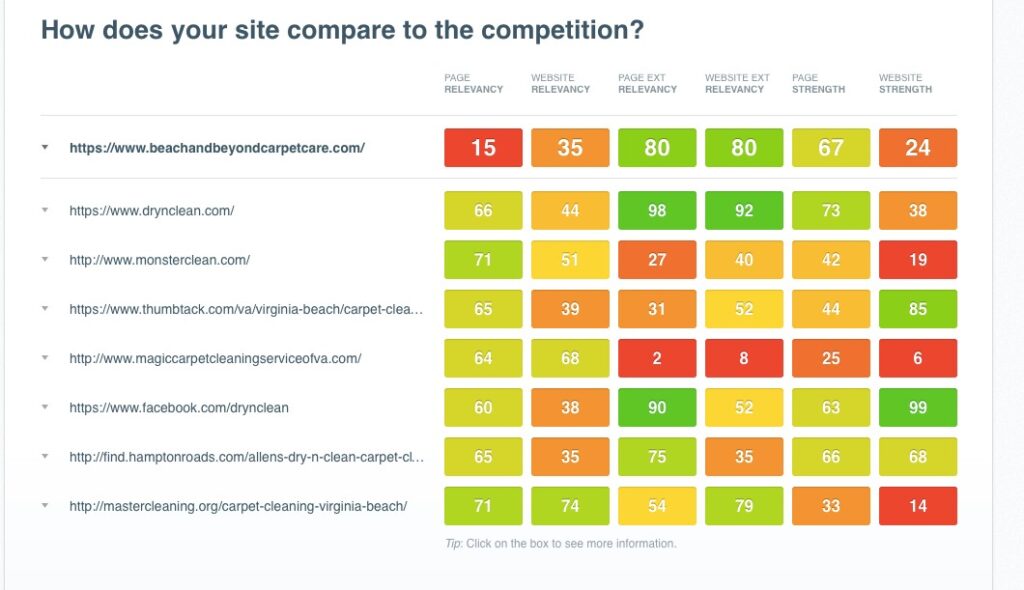 How does your site compare to the competition?

| | PAGE RELEVANCY | WEBSITE RELEVANCY | PAGE EXT RELEVANCY | WEBSITE EXT RELEVANCY | PAGE STRENGTH | WEBSITE STRENGTH |
|---|---|---|---|---|---|---|
| https://www.beachandbeyondcarpetcare.com/ | 15 | 35 | 80 | 80 | 67 | 24 |
| https://www.drynclean.com/ | 66 | 44 | 98 | 92 | 73 | 38 |
| http://www.monsterclean.com/ | 71 | 51 | 27 | 40 | 42 | 19 |
| https://www.thumbtack.com/va/virginia-beach/carpet-clea... | 65 | 39 | 31 | 52 | 44 | 85 |
| http://www.magiccarpetcleaningserviceofva.com/ | 64 | 68 | 2 | 8 | 25 | 6 |
| https://www.facebook.com/drynclean | 60 | 38 | 90 | 52 | 63 | 99 |
| http://find.hamptonroads.com/allens-dry-n-clean-carpet-cl... | 65 | 35 | 75 | 35 | 66 | 68 |
| http://mastercleaning.org/carpet-cleaning-virginia-beach/ | 71 | 74 | 54 | 79 | 33 | 14 |

Tip: Click on the box to see more information.